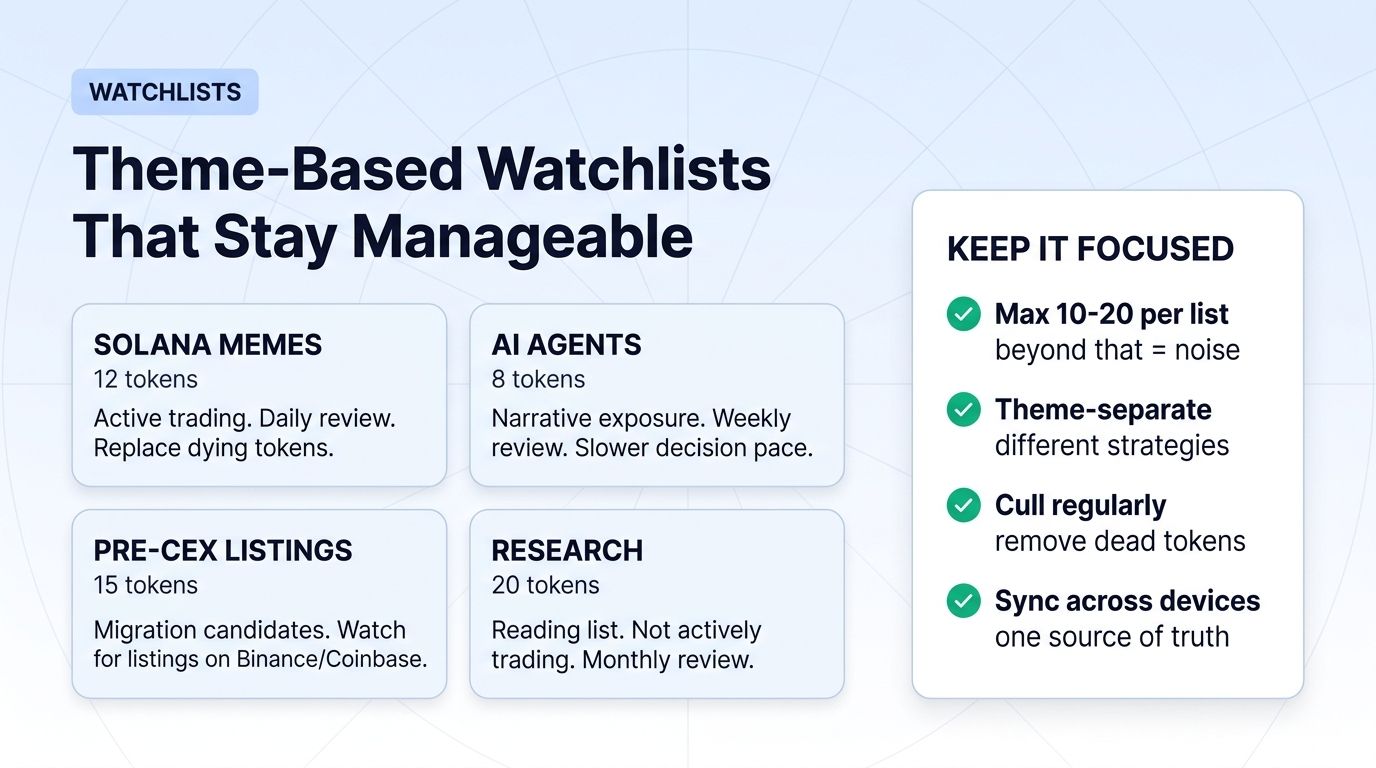 WATCHLISTS

Theme-Based Watchlists That Stay Manageable

SOLANA MEMES
12 tokens
Active trading. Daily review. Replace dying tokens.

AI AGENTS
8 tokens
Narrative exposure. Weekly review. Slower decision pace.

PRE-CEX LISTINGS
15 tokens
Migration candidates. Watch for listings on Binance/Coinbase.

RESEARCH
20 tokens
Reading list. Not actively trading. Monthly review.

KEEP IT FOCUSED

Max 10-20 per list
beyond that = noise

Theme-separate
different strategies

Cull regularly
remove dead tokens

Sync across devices
one source of truth